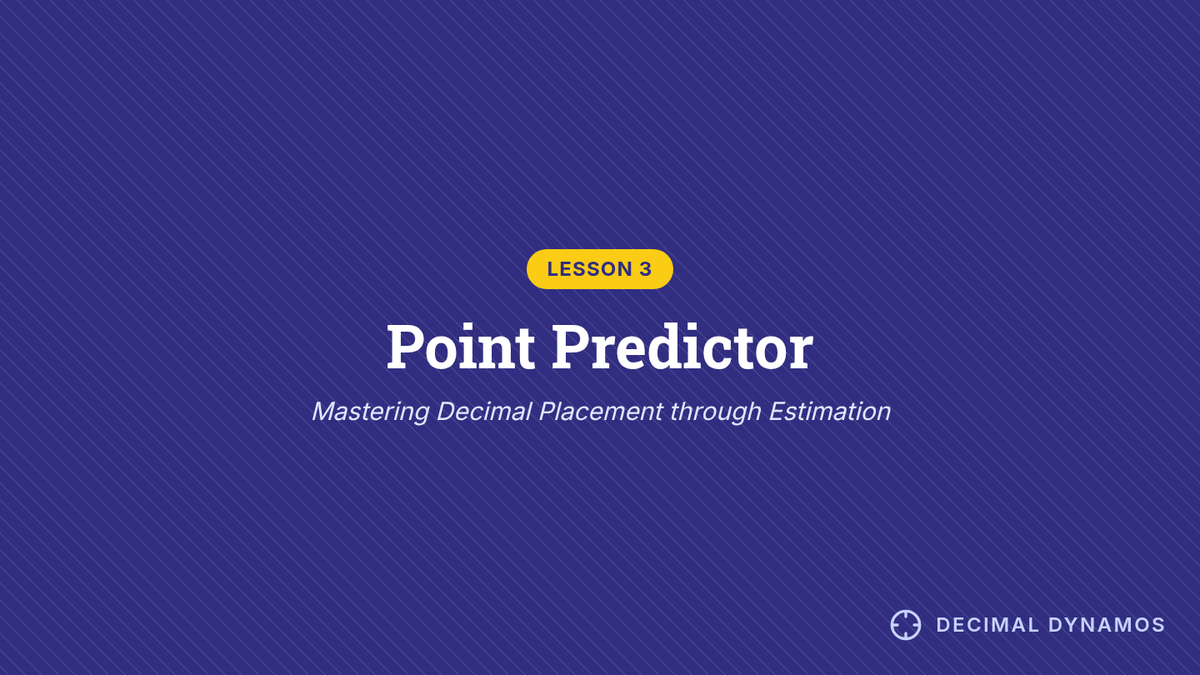 LESSON 3

Point Predictor

Mastering Decimal Placement through Estimation

DECIMAL DYNAMOS